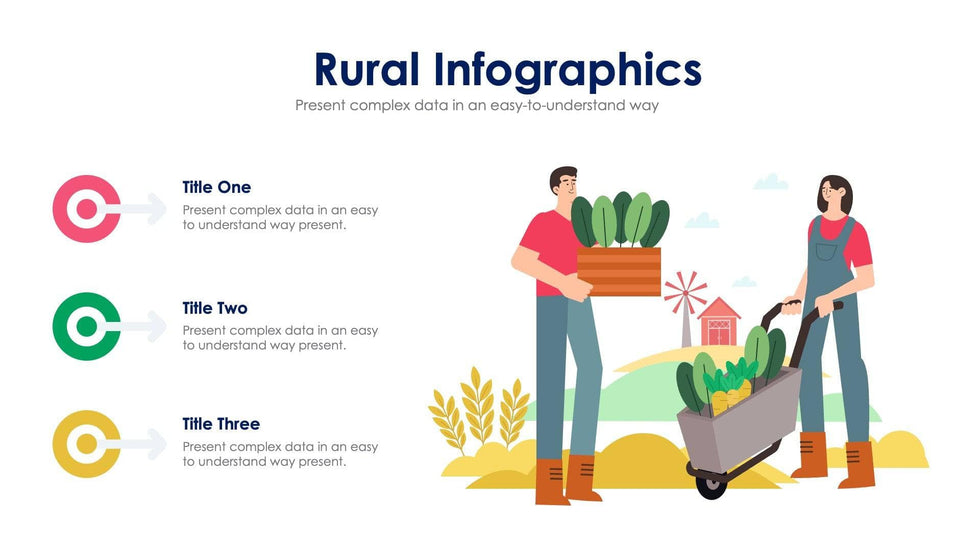 Rural Infographics
Present complex data in an easy-to-understand way

Title One
Present complex data in an easy to understand way present.

Title Two
Present complex data in an easy to understand way present.

Title Three
Present complex data in an easy to understand way present.